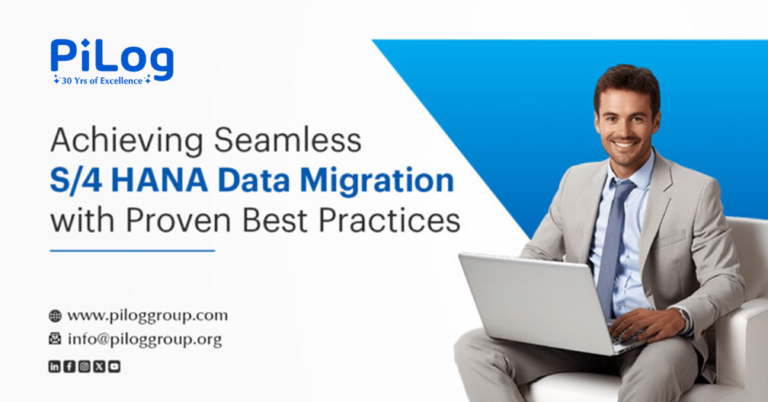 PiLog
30 Yrs of Excellence

Achieving Seamless
S/4 HANA Data Migration
with Proven Best Practices

www.piloggroup.com
info@piloggroup.org